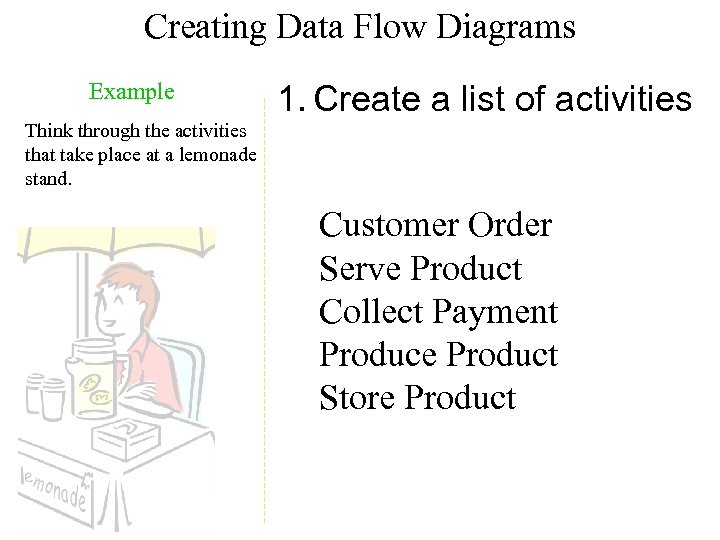 Creating Data Flow Diagrams

Example

Think through the activities that take place at a lemonade stand.

lemonade

1. Create a list of activities

Customer Order
Serve Product
Collect Payment
Produce Product
Store Product